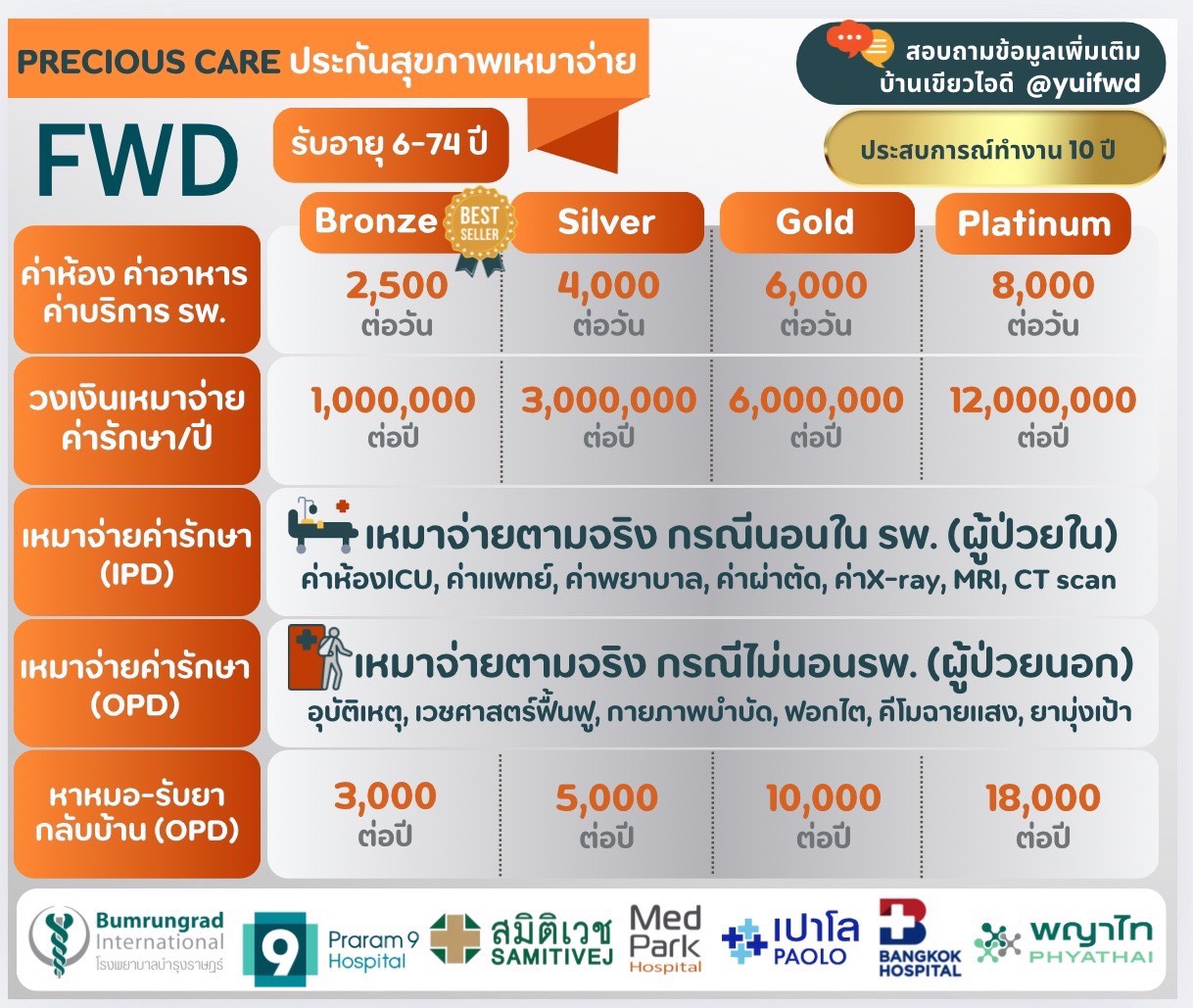 PRECIOUS CARE ประกันสุขภาพเหมาจ่าย

สอบถามข้อมูลเพิ่มเติม บ้านเขียวไอดี @yuifwd

FWD

รับอายุ 6-74 ปี

ประสบการณ์ทำงาน 10 ปี

| | Bronze BEST SELLER | Silver | Gold | Platinum |
|---|---|---|---|---|
| ค่าห้อง ค่าอาหาร ค่าบริการ รพ. | 2,500 ต่อวัน | 4,000 ต่อวัน | 6,000 ต่อวัน | 8,000 ต่อวัน |
| วงเงินเหมาจ่าย ค่ารักษา/ปี | 1,000,000 ต่อปี | 3,000,000 ต่อปี | 6,000,000 ต่อปี | 12,000,000 ต่อปี |
| เหมาจ่ายค่ารักษา (IPD) | เหมาจ่ายตามจริง กรณีนอนใน รพ. (ผู้ป่วยใน) ค่าห้องICU, ค่าแพทย์, ค่าพยาบาล, ค่าผ่าตัด, ค่าX-ray, MRI, CT scan | | | |
| เหมาจ่ายค่ารักษา (OPD) | เหมาจ่ายตามจริง กรณีไม่นอนรพ. (ผู้ป่วยนอก) อุบัติเหตุ, เวชศาสตร์ฟื้นฟู, กายภาพบำบัด, ฟอกไต, คีโมฉายแสง, ยามุ่งเป้า | | | |
| หาหมอ-รับยา กลับบ้าน (OPD) | 3,000 ต่อปี | 5,000 ต่อปี | 10,000 ต่อปี | 18,000 ต่อปี |

Bumrungrad International โรงพยาบาลบำรุงราษฎร์
9 Praram 9 Hospital
สมิติเวช SAMITIVEJ
Med Park Hospital
เปาโล PAOLO
BANGKOK HOSPITAL
พญาไท PHYATHAI